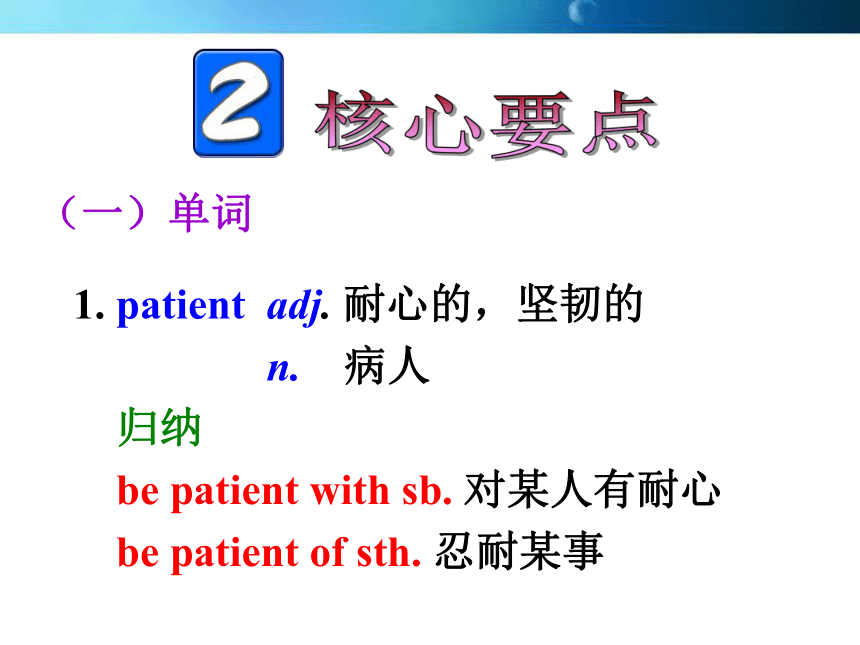 2 核心要点

（一）单词

1. patient adj. 耐心的，坚韧的
n. 病人

归纳

be patient with sb. 对某人有耐心

be patient of sth. 忍耐某事